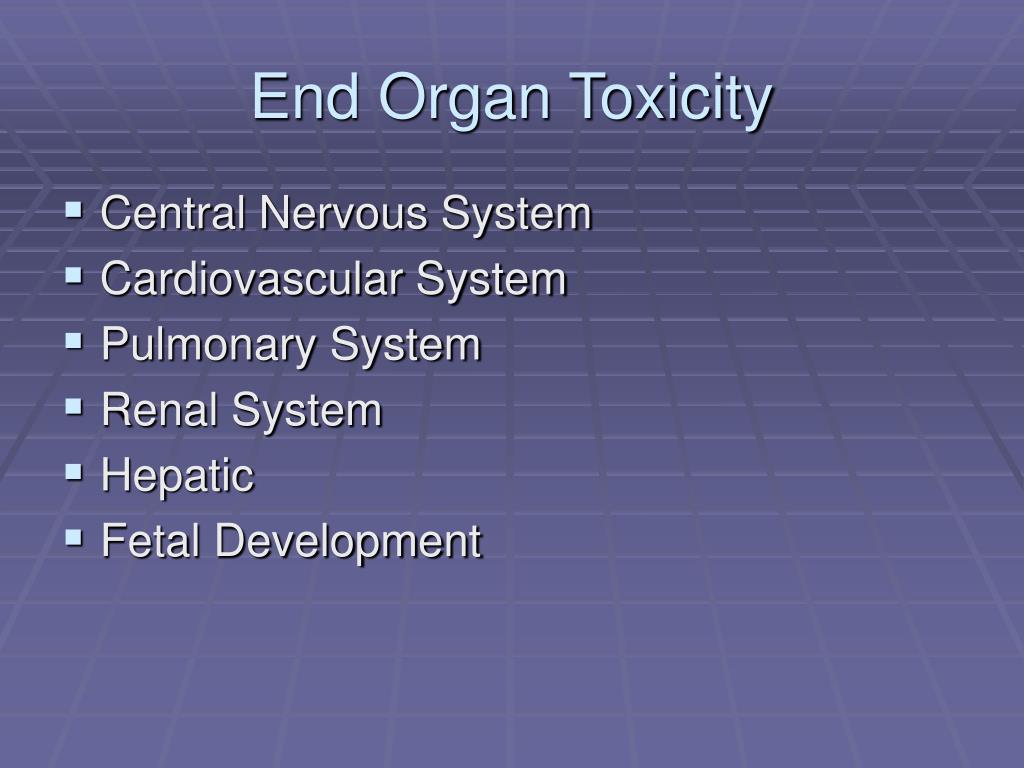 End Organ Toxicity

- Central Nervous System
- Cardiovascular System
- Pulmonary System
- Renal System
- Hepatic
- Fetal Development